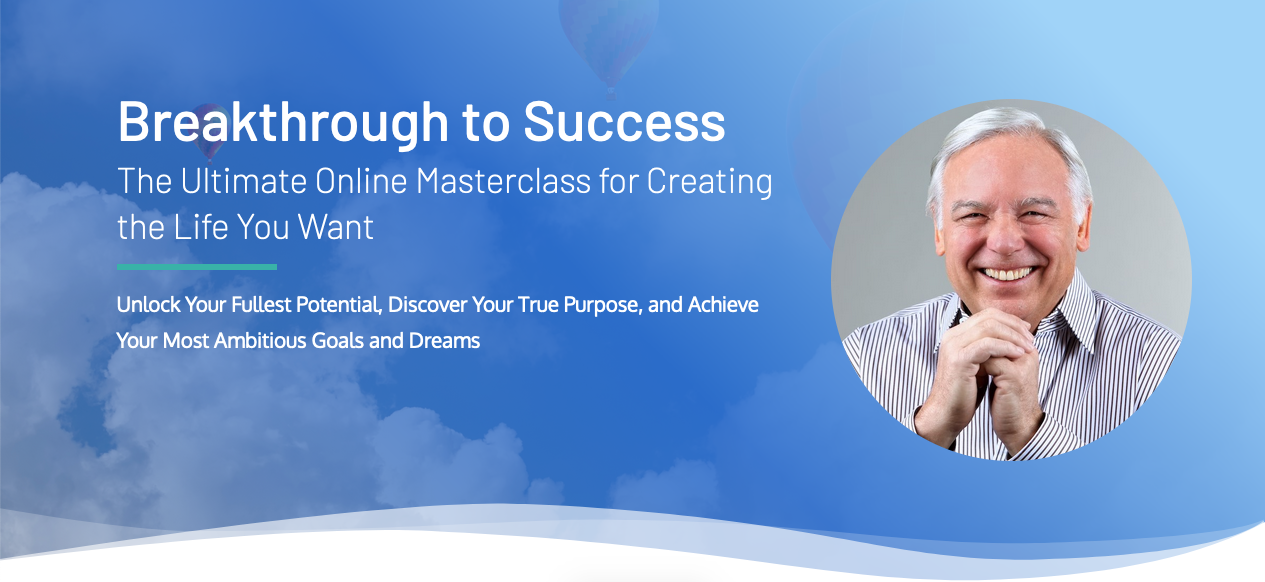 Breakthrough to Success
The Ultimate Online Masterclass for Creating the Life You Want

Unlock Your Fullest Potential, Discover Your True Purpose, and Achieve Your Most Ambitious Goals and Dreams